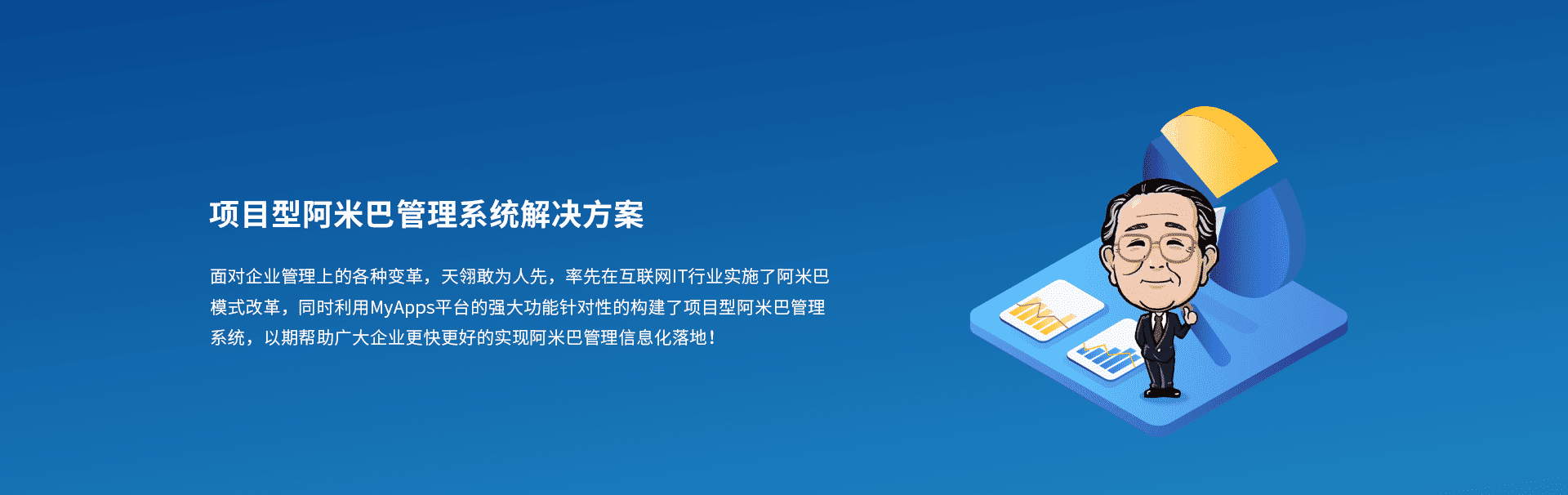 项目型阿米巴管理系统解决方案

面对企业管理上的各种变革，天翎敢为人先，率先在互联网IT行业实施了阿米巴模式改革，同时利用MyApps平台的强大功能针对性的构建了项目型阿米巴管理系统，以期帮助广大企业更快更好的实现阿米巴管理信息化落地！